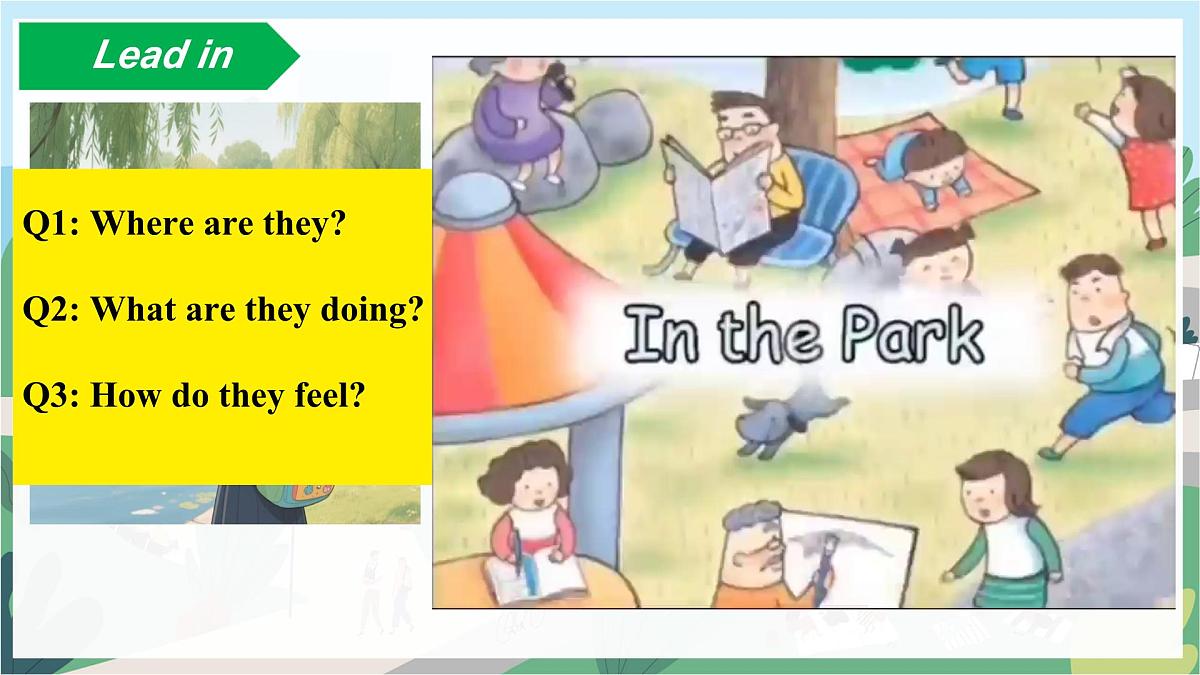 Lead in

Q1: Where are they?

Q2: What are they doing?

Q3: How do they feel?

In the Park